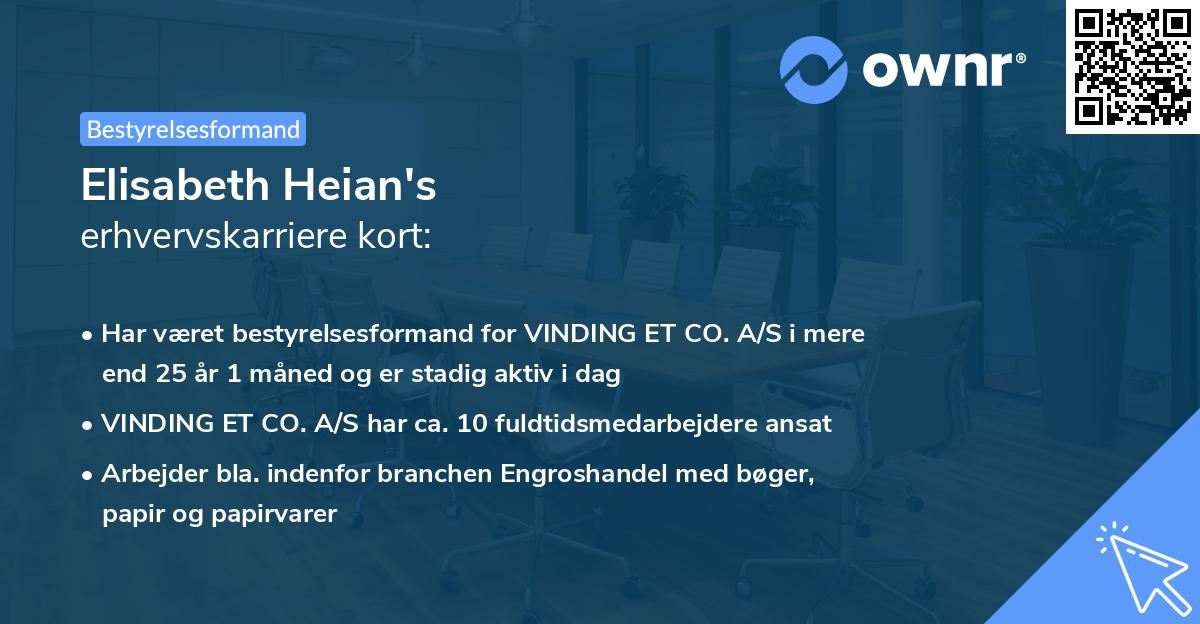 ownr®

Bestyrelsesformand

Elisabeth Heian's
erhvervskarriere kort:

• Har været bestyrelsesformand for VINDING ET CO. A/S i mere end 25 år 1 måned og er stadig aktiv i dag

• VINDING ET CO. A/S har ca. 10 fuldtidsmedarbejdere ansat

• Arbejder bla. indenfor branchen Engroshandel med bøger, papir og papirvarer